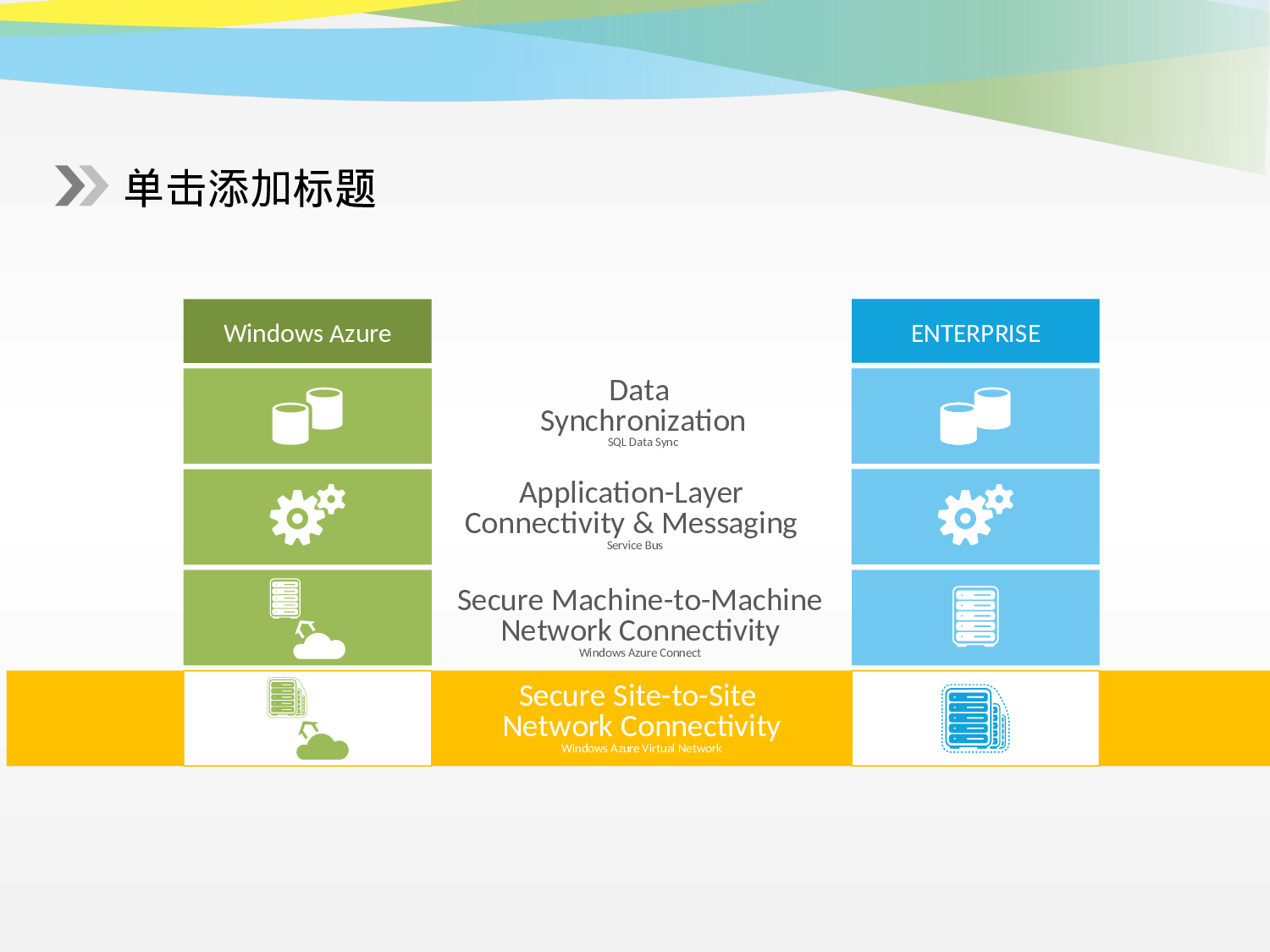 单击添加标题

Windows Azure

ENTERPRISE

Data Synchronization
SQL Data Sync

Application-Layer Connectivity & Messaging
Service Bus

Secure Machine-to-Machine Network Connectivity
Windows Azure Connect

Secure Site-to-Site Network Connectivity
Windows Azure Virtual Network